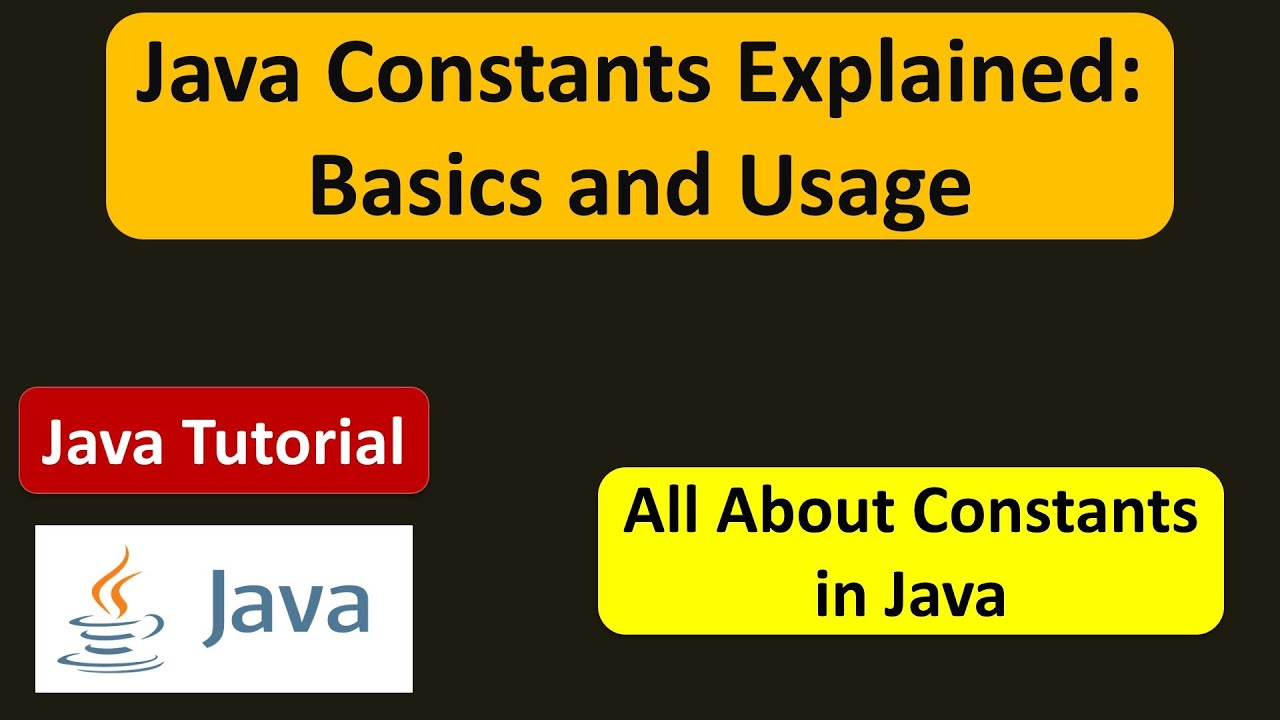 Java Constants Explained: Basics and Usage

Java Tutorial

Java

All About Constants in Java